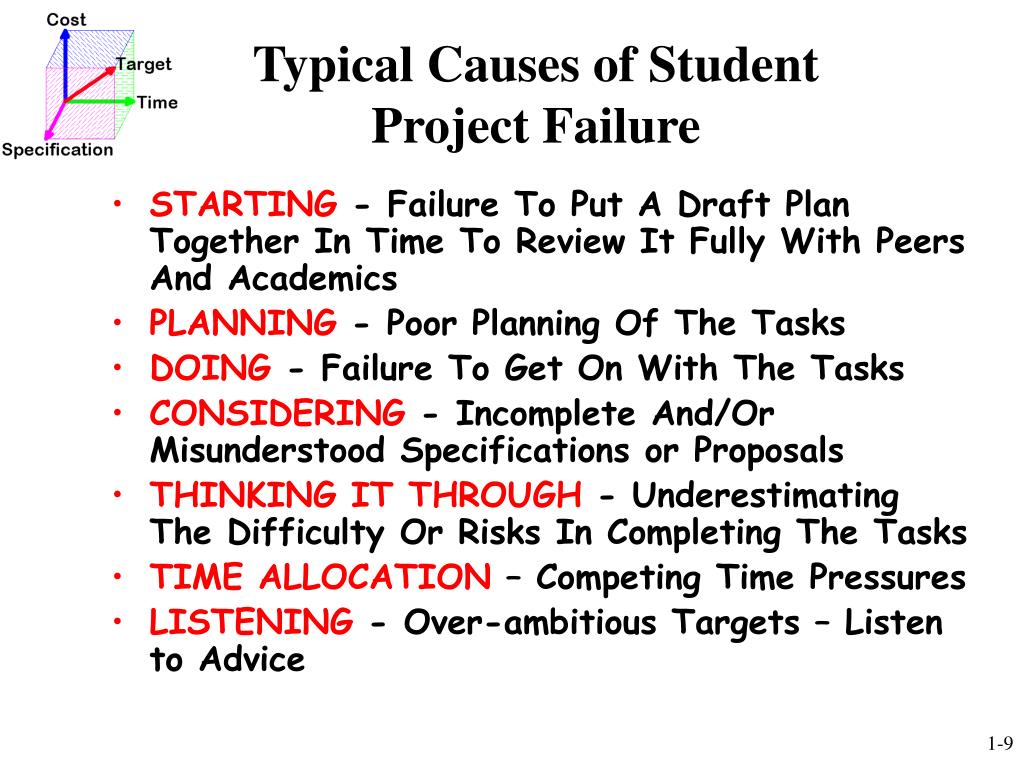 Cost
Target
Time
Specification

Typical Causes of Student Project Failure

• STARTING - Failure To Put A Draft Plan Together In Time To Review It Fully With Peers And Academics
• PLANNING - Poor Planning Of The Tasks
• DOING - Failure To Get On With The Tasks
• CONSIDERING - Incomplete And/Or Misunderstood Specifications or Proposals
• THINKING IT THROUGH - Underestimating The Difficulty Or Risks In Completing The Tasks
• TIME ALLOCATION – Competing Time Pressures
• LISTENING - Over-ambitious Targets – Listen to Advice

1-9